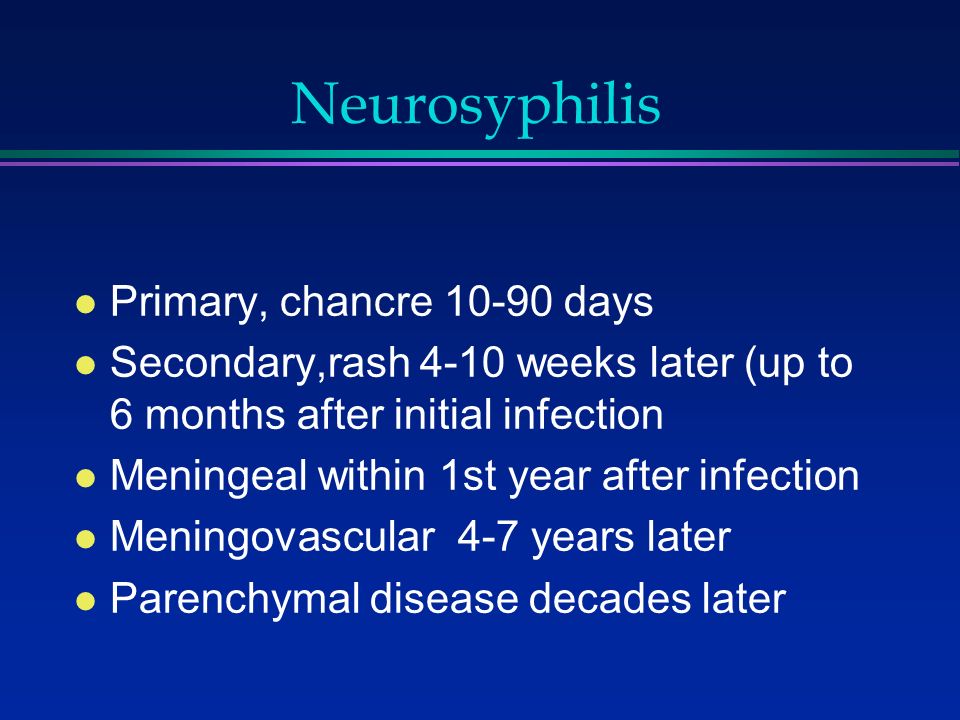 Neurosyphilis

- Primary, chancre 10-90 days
- Secondary,rash 4-10 weeks later (up to 6 months after initial infection
- Meningeal within 1st year after infection
- Meningovascular 4-7 years later
- Parenchymal disease decades later